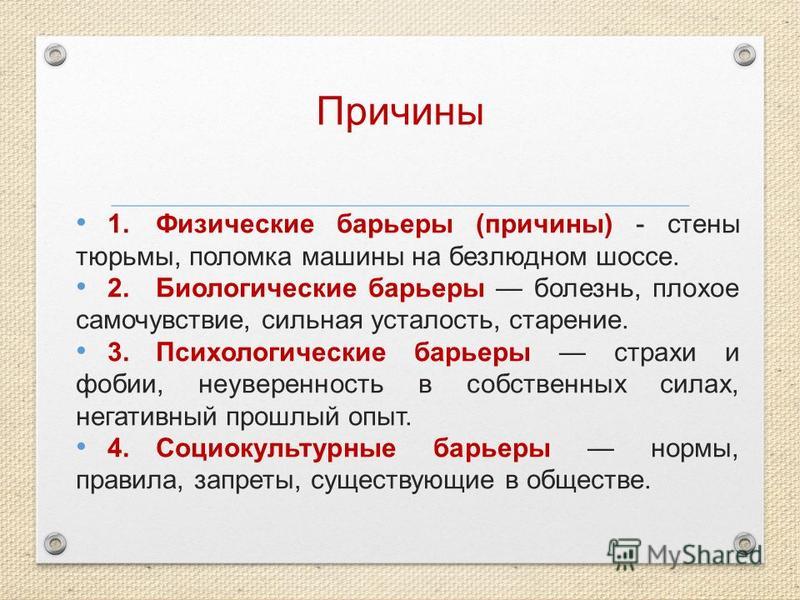 Причины

• 1. Физические барьеры (причины) - стены тюрьмы, поломка машины на безлюдном шоссе.
• 2. Биологические барьеры — болезнь, плохое самочувствие, сильная усталость, старение.
• 3. Психологические барьеры — страхи и фобии, неуверенность в собственных силах, негативный прошлый опыт.
• 4. Социокультурные барьеры — нормы, правила, запреты, существующие в обществе.

MyShared